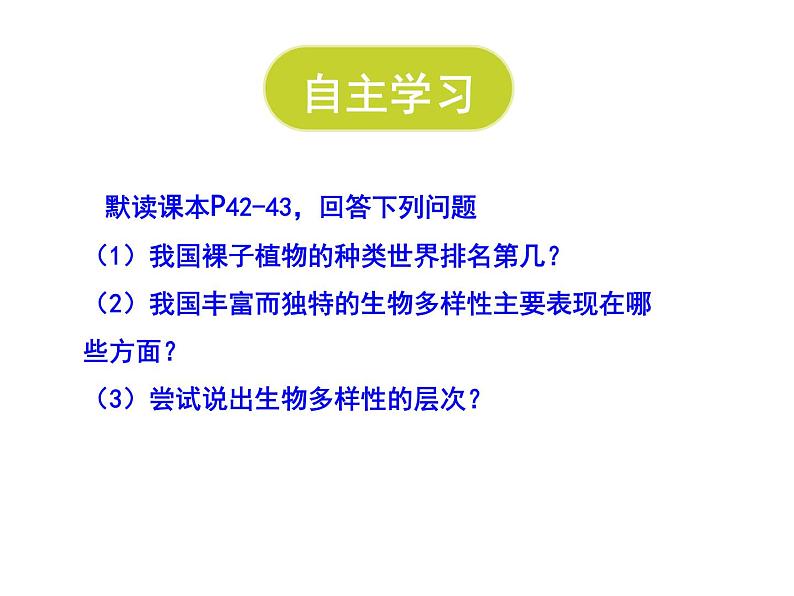 自主学习

默读课本P42-43，回答下列问题

（1）我国裸子植物的种类世界排名第几？

（2）我国丰富而独特的生物多样性主要表现在哪些方面？

（3）尝试说出生物多样性的层次？